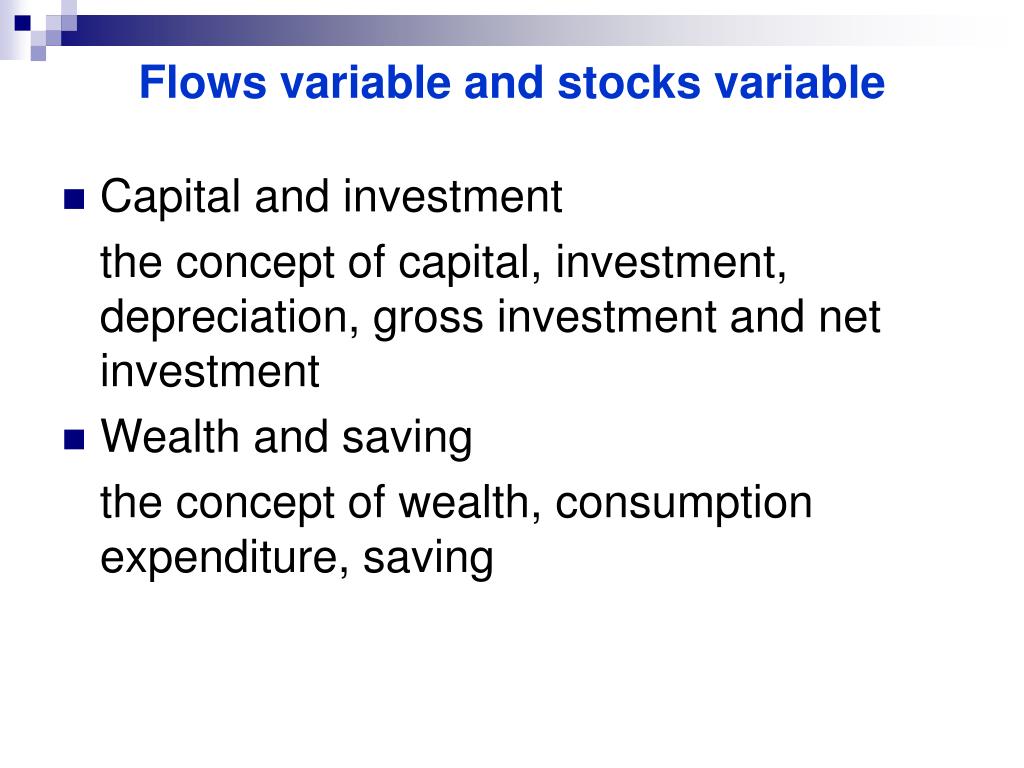 Flows variable and stocks variable

Capital and investment

the concept of capital, investment, depreciation, gross investment and net investment

Wealth and saving

the concept of wealth, consumption expenditure, saving